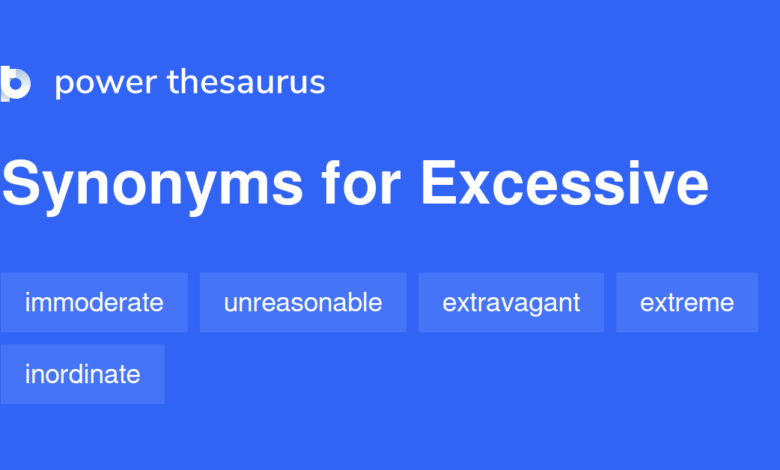 power thesaurus

Synonyms for Excessive

immoderate

unreasonable

extravagant

extreme

inordinate